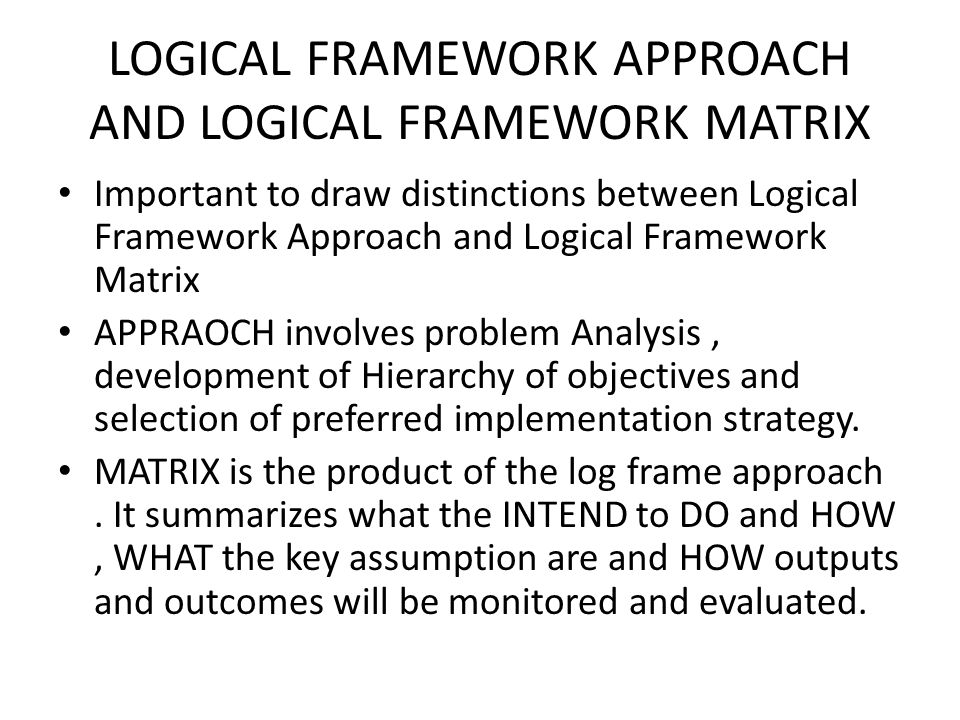 LOGICAL FRAMEWORK APPROACH AND LOGICAL FRAMEWORK MATRIX

• Important to draw distinctions between Logical Framework Approach and Logical Framework Matrix

• APPRAOCH involves problem Analysis , development of Hierarchy of objectives and selection of preferred implementation strategy.

• MATRIX is the product of the log frame approach . It summarizes what the INTEND to DO and HOW , WHAT the key assumption are and HOW outputs and outcomes will be monitored and evaluated.